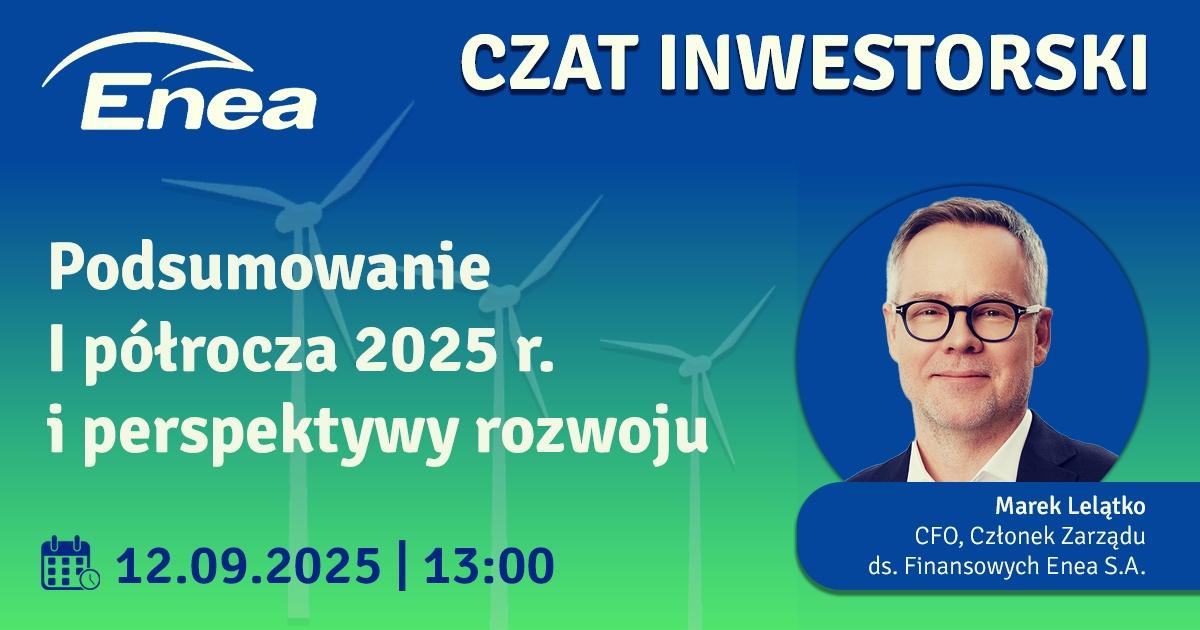 Enea

CZAT INWESTORSKI

Podsumowanie
I półrocza 2025 r.
i perspektywy rozwoju

12.09.2025 | 13:00

Marek Lelątko
CFO, Członek Zarządu
ds. Finansowych Enea S.A.